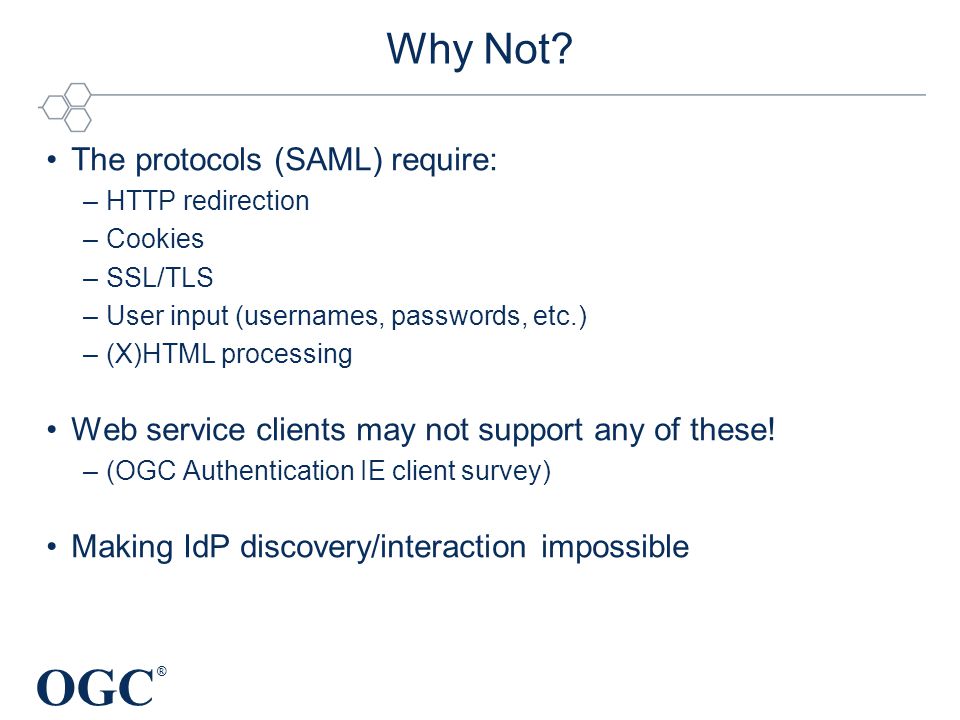 Why Not?

• The protocols (SAML) require:
– HTTP redirection
– Cookies
– SSL/TLS
– User input (usernames, passwords, etc.)
– (X)HTML processing

• Web service clients may not support any of these!
– (OGC Authentication IE client survey)

• Making IdP discovery/interaction impossible

OGC®